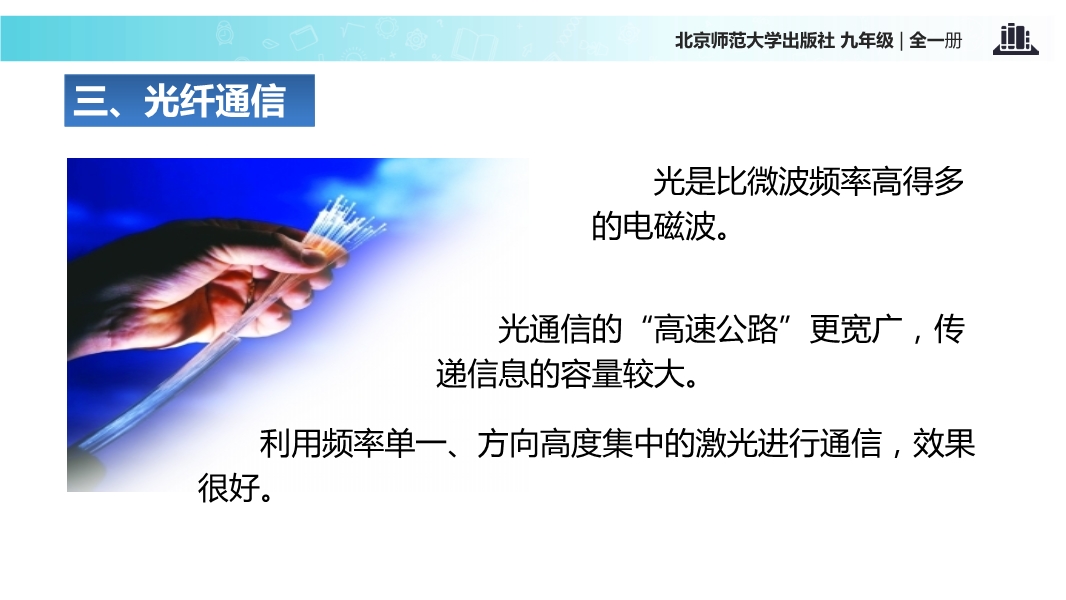 北京师范大学出版社 九年级 | 全一册

三、光纤通信

光是比微波频率高得多的电磁波。

光通信的“高速公路”更宽广，传递信息的容量较大。

利用频率单一、方向高度集中的激光进行通信，效果很好。